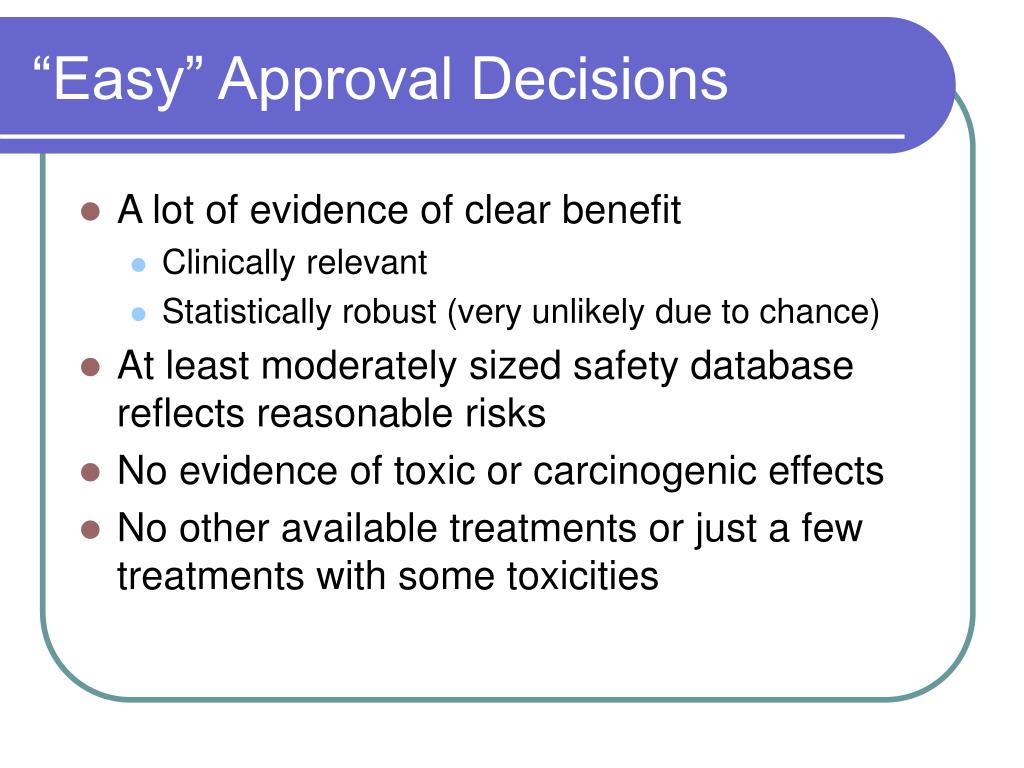 “Easy” Approval Decisions

- A lot of evidence of clear benefit
  - Clinically relevant
  - Statistically robust (very unlikely due to chance)
- At least moderately sized safety database reflects reasonable risks
- No evidence of toxic or carcinogenic effects
- No other available treatments or just a few treatments with some toxicities